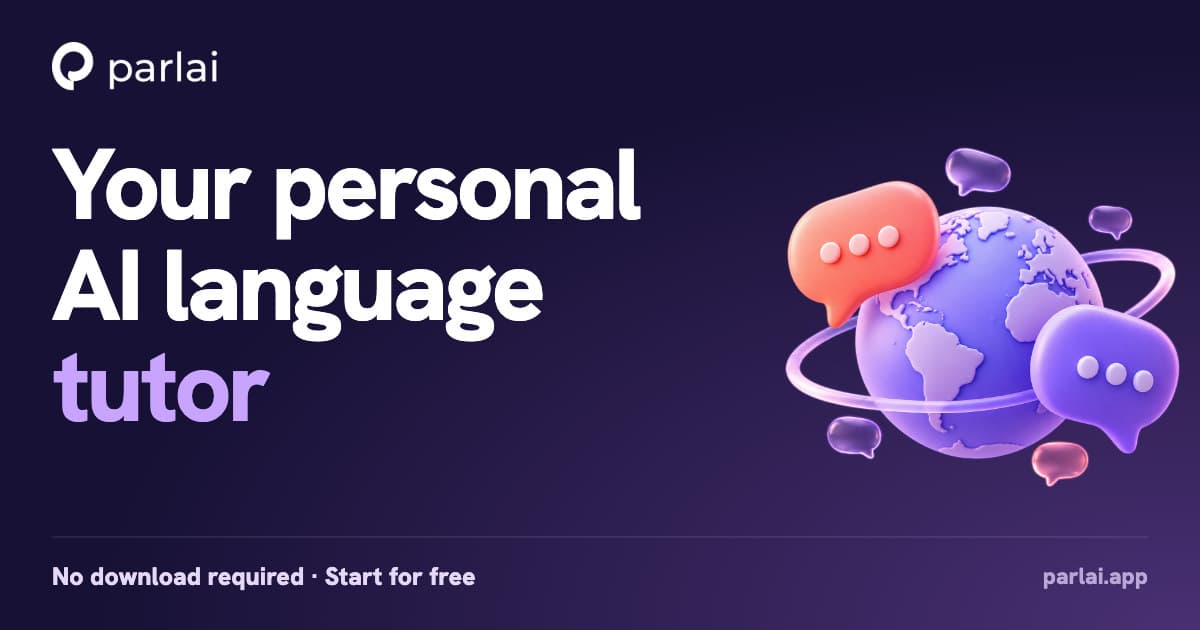 parlai

Your personal AI language tutor

No download required · Start for free

parlai.app